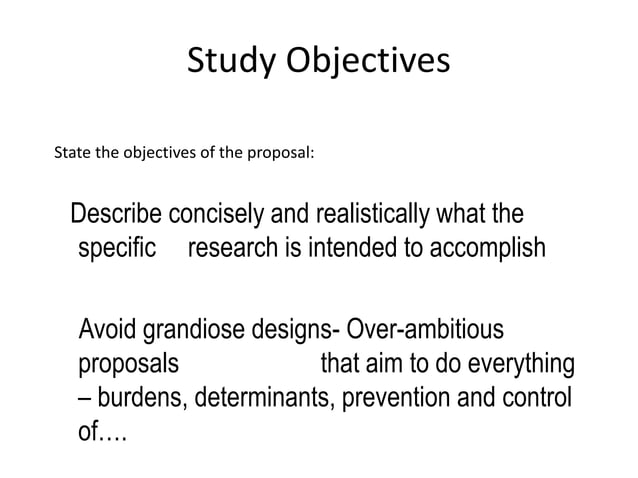 Study Objectives

State the objectives of the proposal:

Describe concisely and realistically what the specific research is intended to accomplish

Avoid grandiose designs- Over-ambitious proposals that aim to do everything – burdens, determinants, prevention and control of….